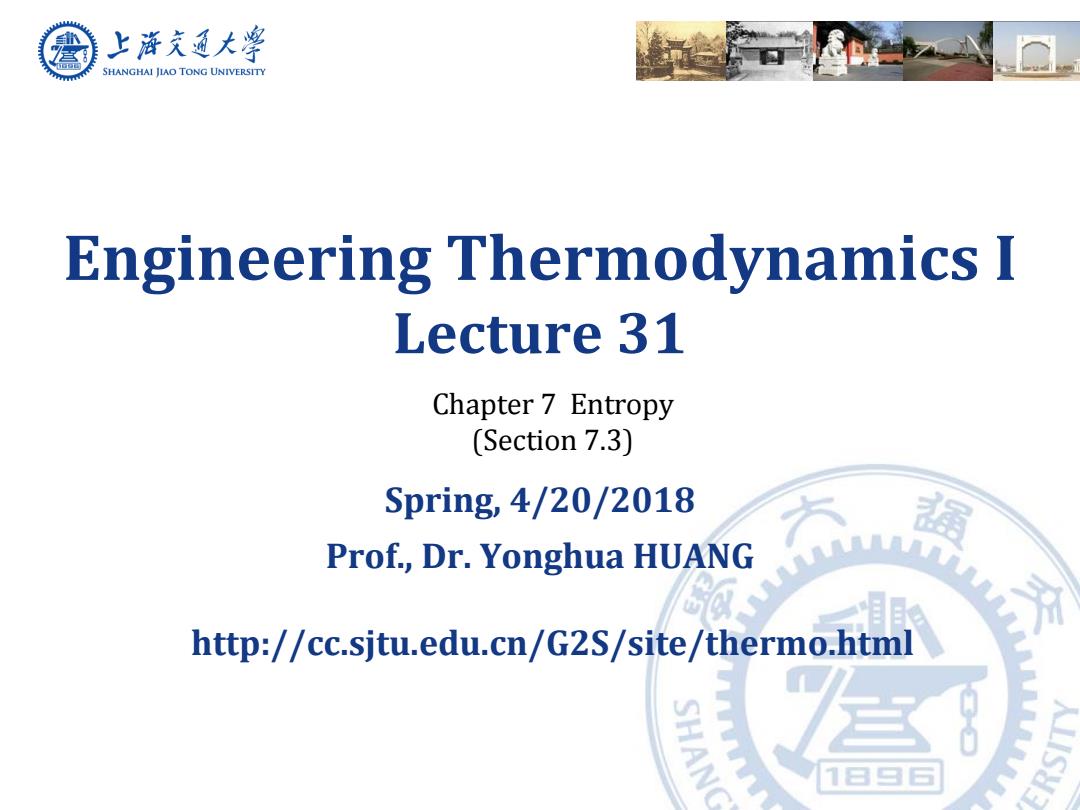 上海交通大學
SHANGHAI JIAO TONG UNIVERSITY

Engineering Thermodynamics I
Lecture 31

Chapter 7 Entropy
(Section 7.3)

Spring, 4/20/2018

Prof., Dr. Yonghua HUANG

http://cc.sjtu.edu.cn/G2S/site/thermo.html

1896